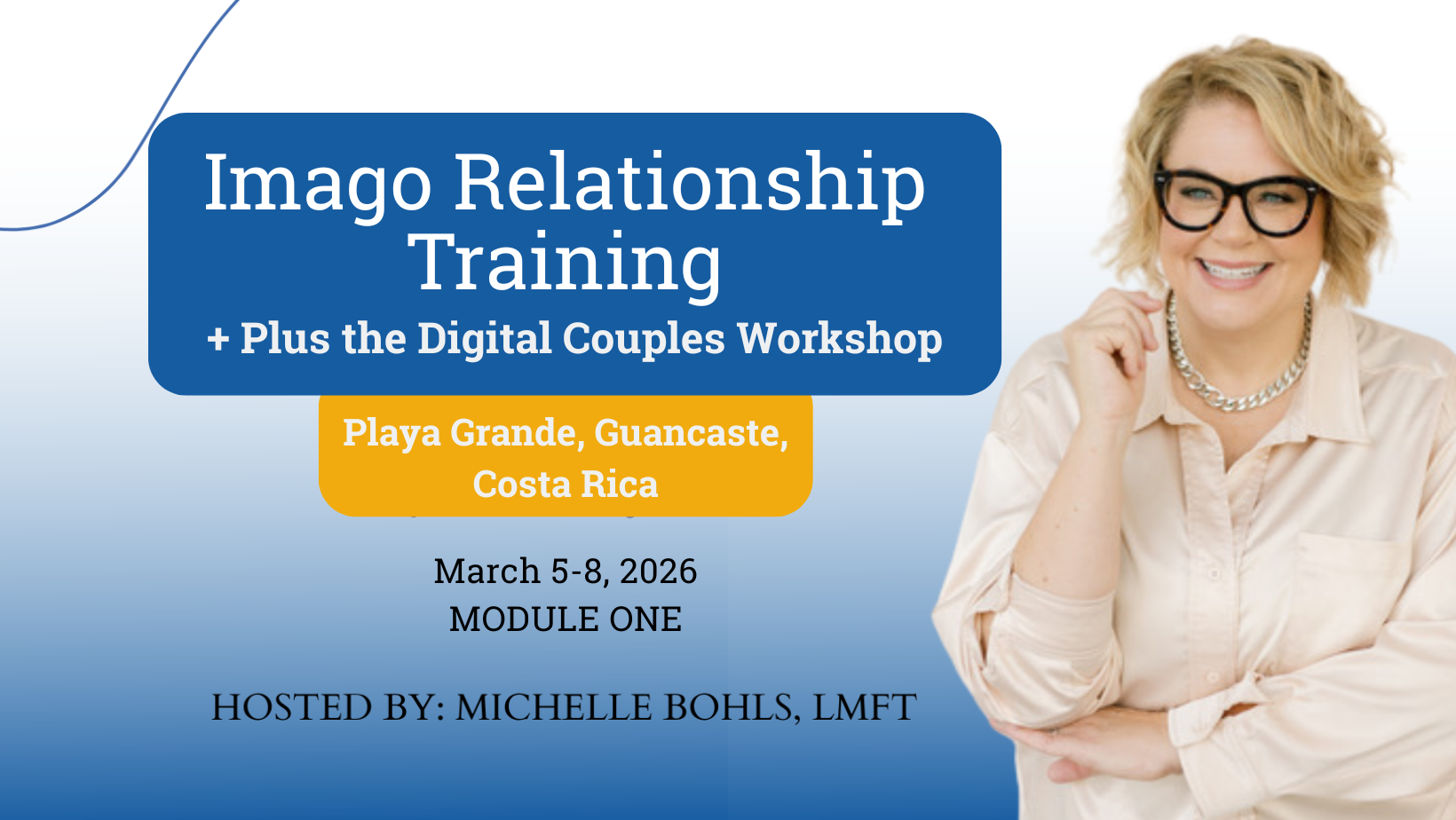 Imago Relationship Training

+ Plus the Digital Couples Workshop

Playa Grande, Guancaste, Costa Rica

March 5-8, 2026
MODULE ONE

HOSTED BY: MICHELLE BOHLS, LMFT